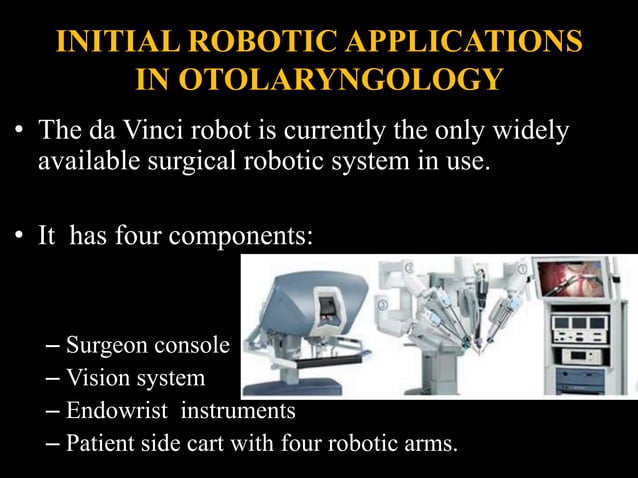 INITIAL ROBOTIC APPLICATIONS IN OTOLARYNGOLOGY

• The da Vinci robot is currently the only widely available surgical robotic system in use.

• It has four components:

– Surgeon console
– Vision system
– Endowrist instruments
– Patient side cart with four robotic arms.